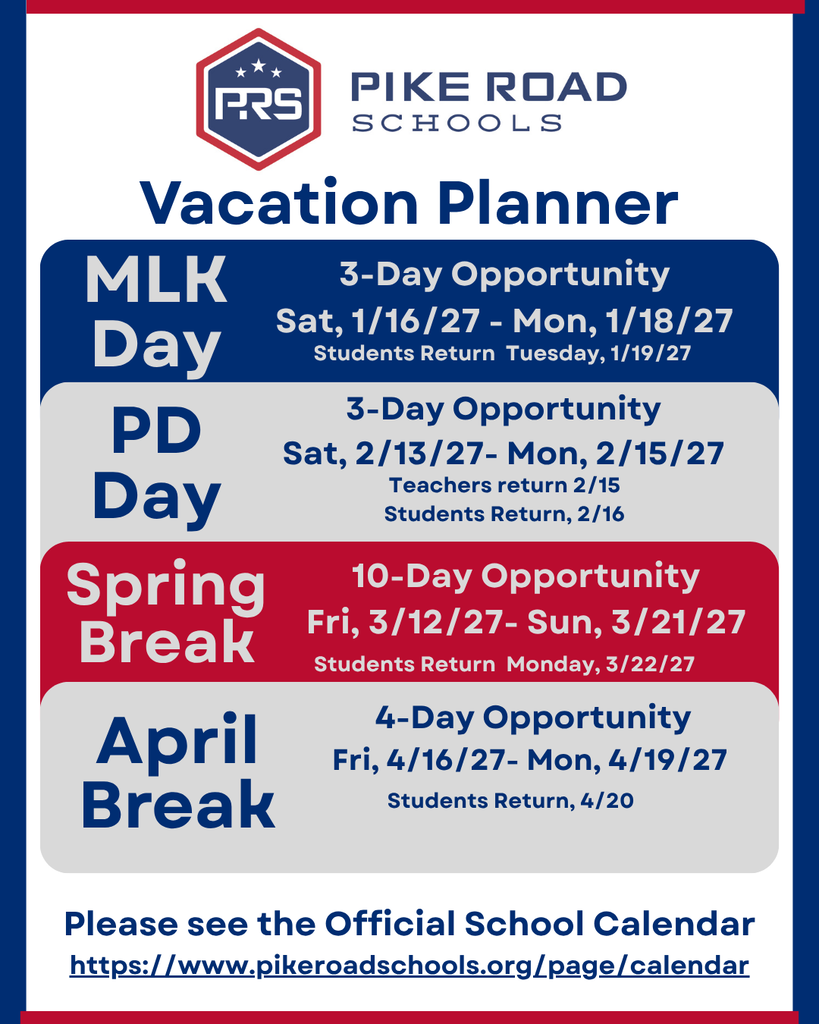 PRS

PIKE ROAD SCHOOLS

Vacation Planner

MLK Day

3-Day Opportunity
Sat, 1/16/27 - Mon, 1/18/27
Students Return Tuesday, 1/19/27

PD Day

3-Day Opportunity
Sat, 2/13/27- Mon, 2/15/27
Teachers return 2/15
Students Return, 2/16

Spring Break

10-Day Opportunity
Fri, 3/12/27- Sun, 3/21/27
Students Return Monday, 3/22/27

April Break

4-Day Opportunity
Fri, 4/16/27- Mon, 4/19/27
Students Return, 4/20

Please see the Official School Calendar
https://www.pikeroadschools.org/page/calendar